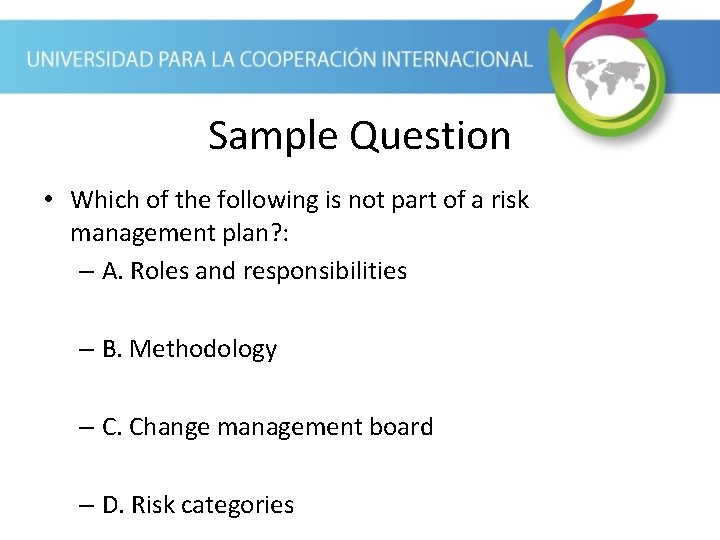 UNIVERSIDAD PARA LA COOPERACIÓN INTERNACIONAL

Sample Question

• Which of the following is not part of a risk management plan?:

– A. Roles and responsibilities

– B. Methodology

– C. Change management board

– D. Risk categories